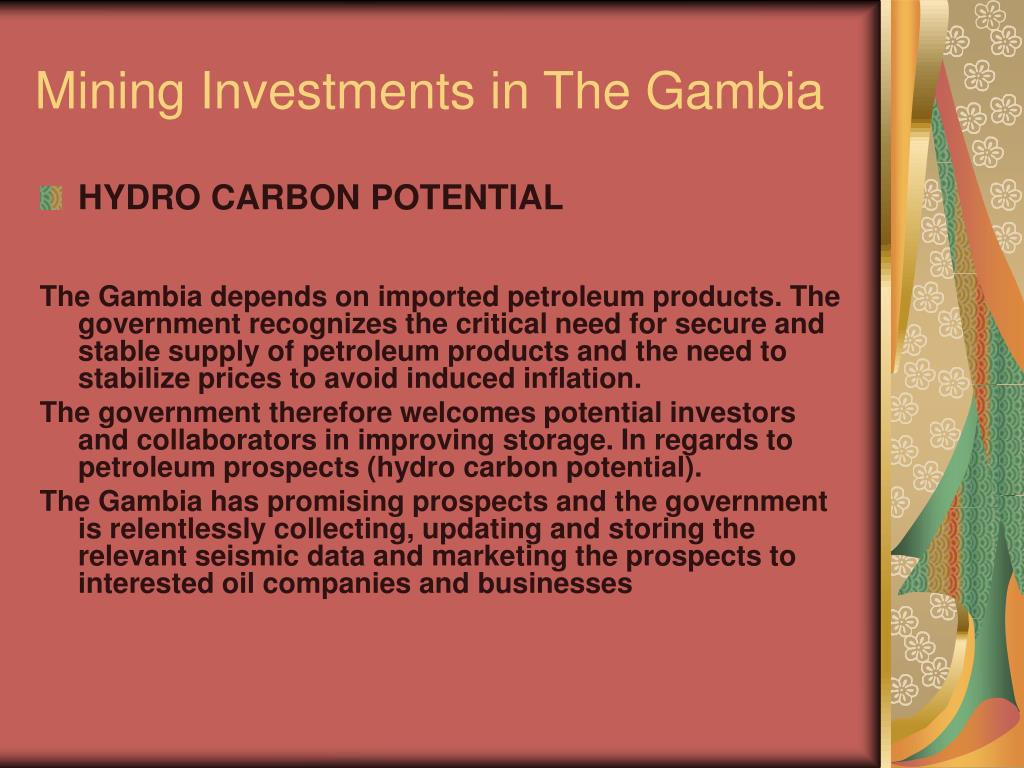 Mining Investments in The Gambia

HYDRO CARBON POTENTIAL

The Gambia depends on imported petroleum products. The government recognizes the critical need for secure and stable supply of petroleum products and the need to stabilize prices to avoid induced inflation.

The government therefore welcomes potential investors and collaborators in improving storage. In regards to petroleum prospects (hydro carbon potential).

The Gambia has promising prospects and the government is relentlessly collecting, updating and storing the relevant seismic data and marketing the prospects to interested oil companies and businesses